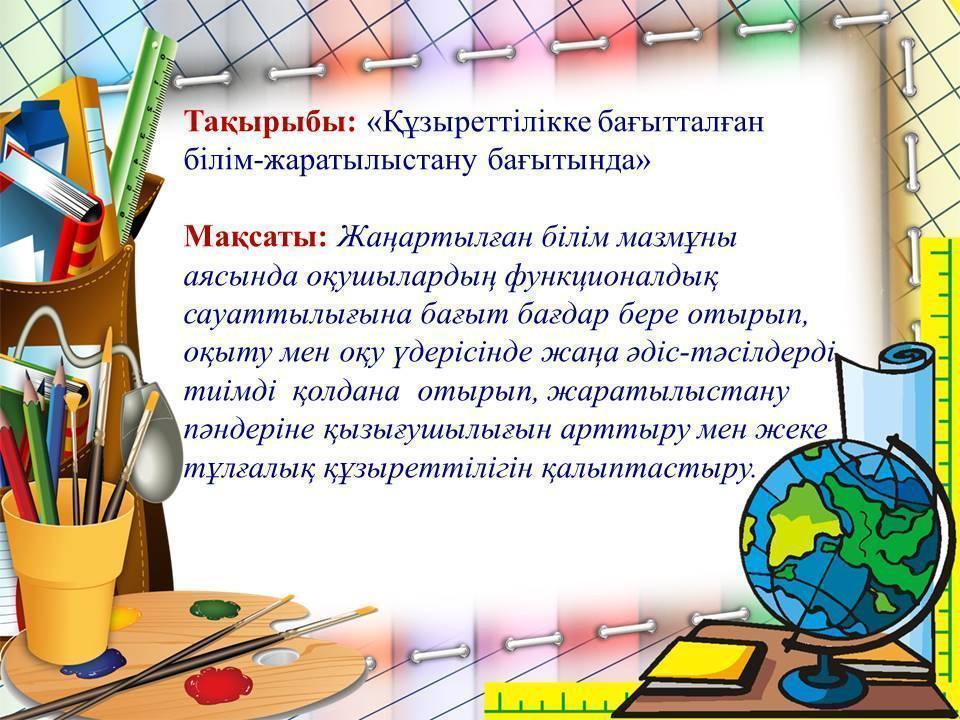 Тақырыбы: «Құзыреттілікке бағытталған білім-жаратылыстану бағытында»

Мақсаты: Жаңартылған білім мазмұны аясында оқушылардың функционалдық сауаттылығына бағыт бағдар бере отырып, оқыту мен оқу үдерісінде жаңа әдіс-тәсілдерді тиімді қолдана отырып, жаратылыстану пәндеріне қызығушылығын арттыру мен жеке тұлғалық құзыреттілігін қалыптастыру.